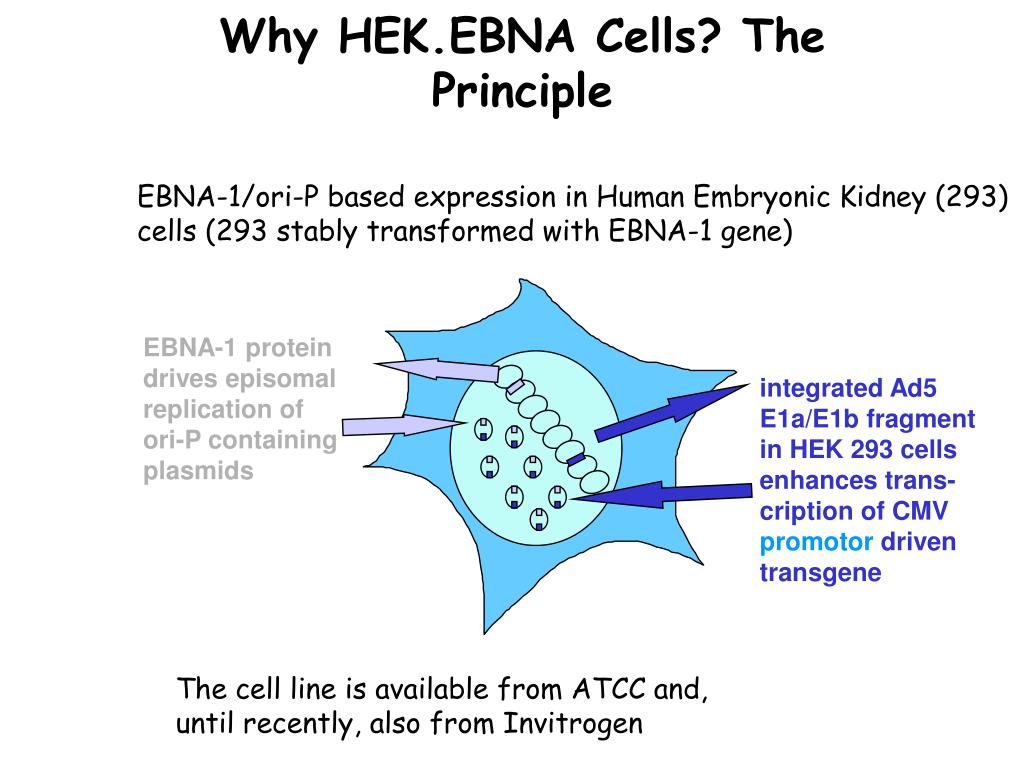 Why HEK.EBNA Cells? The Principle

EBNA-1/ori-P based expression in Human Embryonic Kidney (293) cells (293 stably transformed with EBNA-1 gene)

EBNA-1 protein drives episomal replication of ori-P containing plasmids

integrated Ad5 E1a/E1b fragment in HEK 293 cells enhances transcription of CMV promotor driven transgene

The cell line is available from ATCC and, until recently, also from Invitrogen